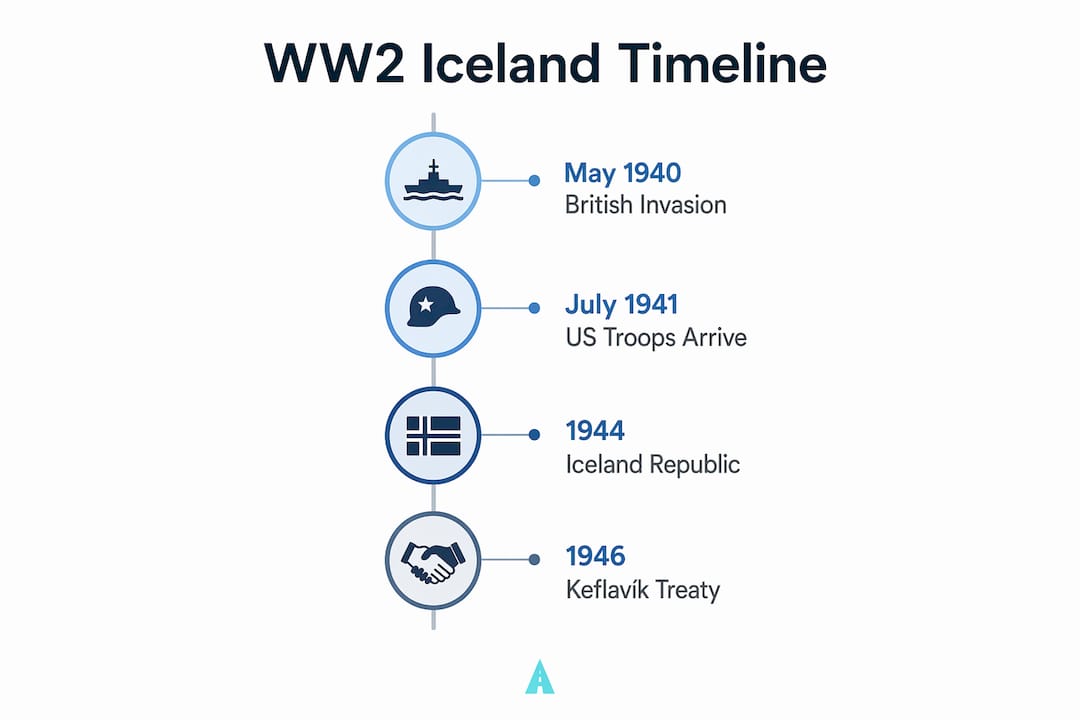 WW2 Iceland Timeline

May 1940
British Invasion

July 1941
US Troops Arrive

1944
Iceland Republic

1946
Keflavík Treaty